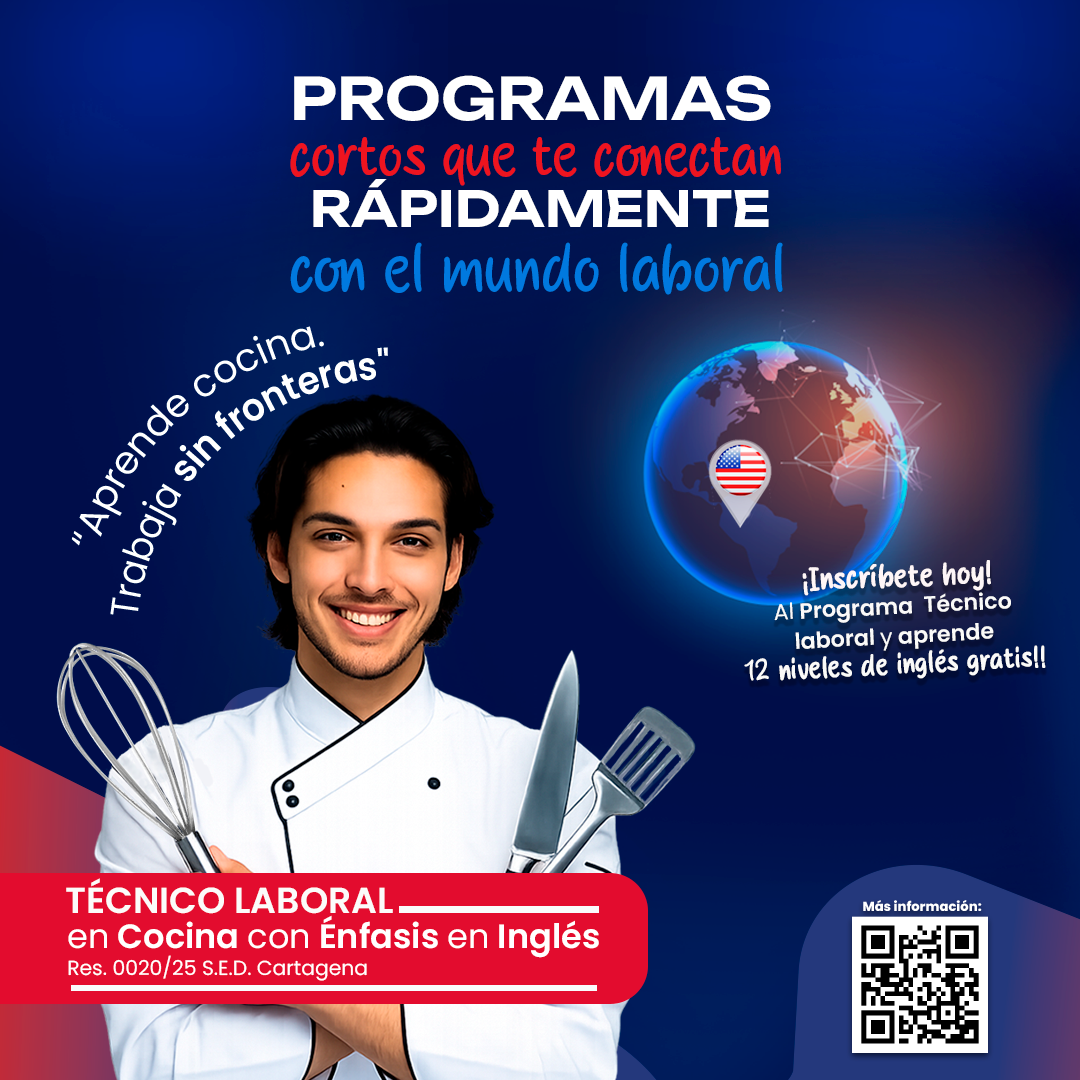 PROGRAMAS
cortos que te conectan
RÁPIDAMENTE
con el mundo laboral

"Aprende cocina.
Trabaja sin fronteras"

¡Inscríbete hoy!
Al Programa Técnico laboral y aprende
12 niveles de inglés gratis!!

TÉCNICO LABORAL
en Cocina con Énfasis en Inglés
Res. 0020/25 S.E.D. Cartagena

Más información: